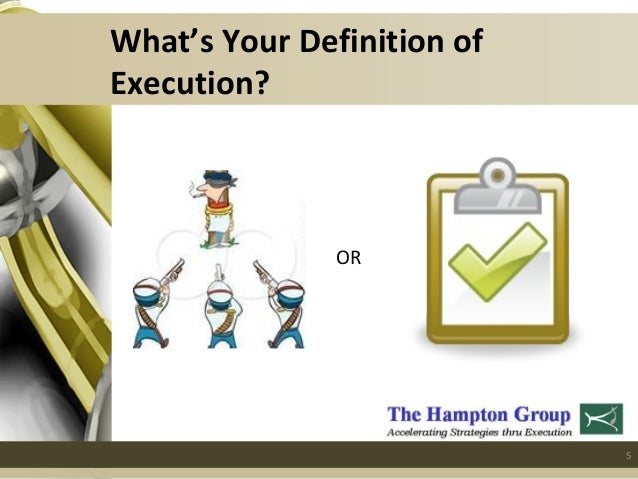 What's Your Definition of Execution?

OR

The Hampton Group
Accelerating Strategies thru Execution

5